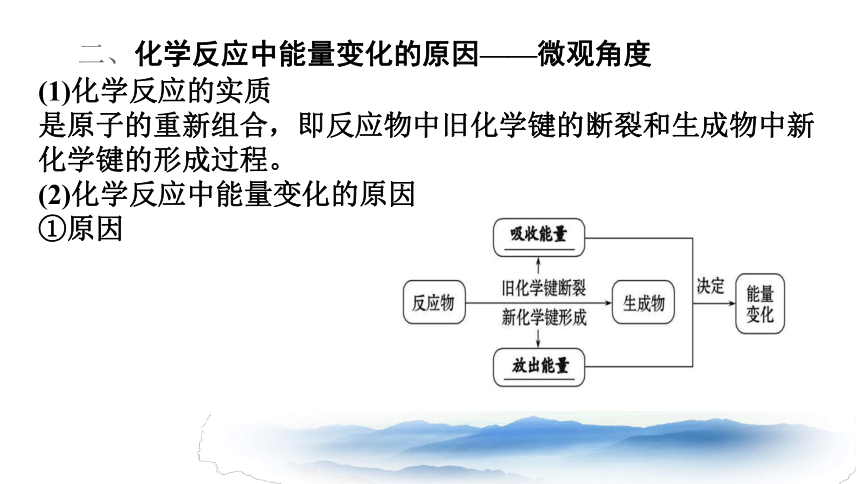 二、化学反应中能量变化的原因——微观角度

(1)化学反应的实质
是原子的重新组合，即反应物中旧化学键的断裂和生成物中新化学键的形成过程。

(2)化学反应中能量变化的原因
①原因

吸收能量
反应物
旧化学键断裂
新化学键形成
生成物
放出能量
决定
能量变化